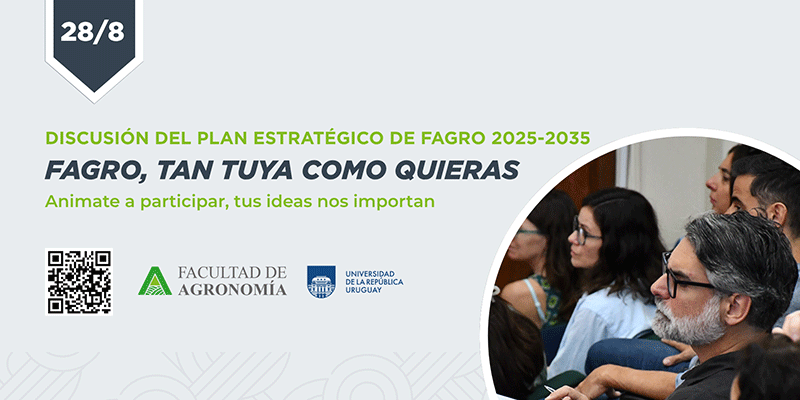 28/8

DISCUSIÓN DEL PLAN ESTRATÉGICO DE FAGRO 2025-2035

FAGRO, TAN TUYA COMO QUIERAS

Animate a participar, tus ideas nos importan

FACULTAD DE AGRONOMÍA

UNIVERSIDAD DE LA REPÚBLICA URUGUAY